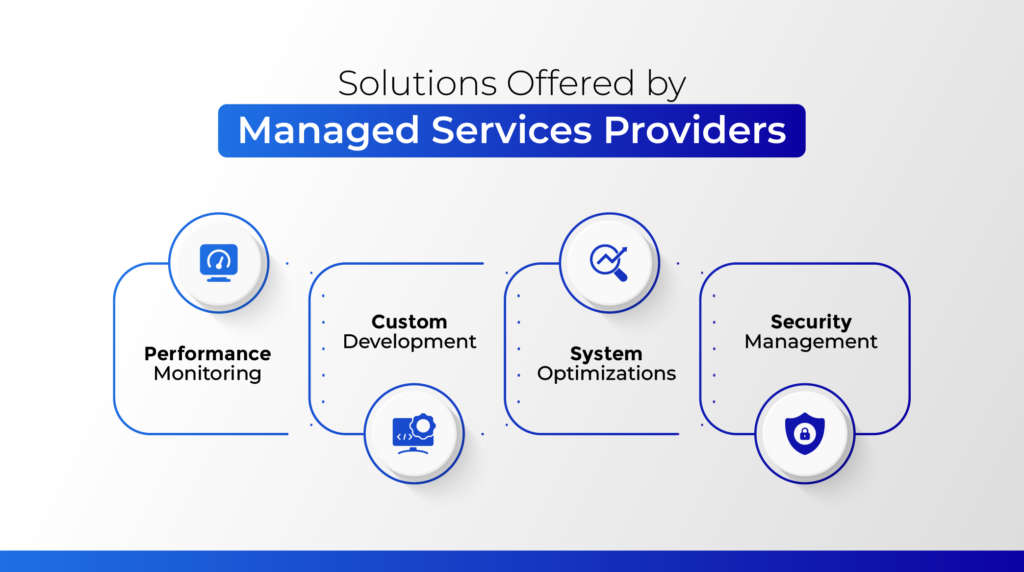 Solutions Offered by
Managed Services Providers

Performance Monitoring

Custom Development

System Optimizations

Security Management